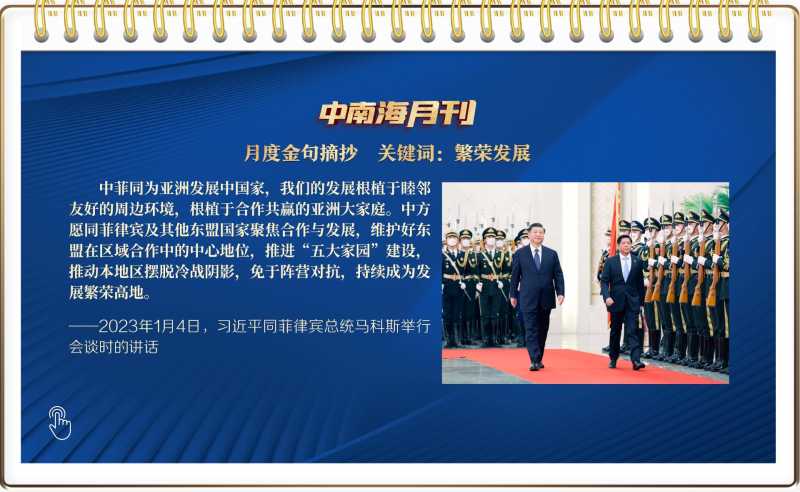 中南海月刊

月度金句摘抄　关键词：繁荣发展

中菲同为亚洲发展中国家，我们的发展根植于睦邻友好的周边环境，根植于合作共赢的亚洲大家庭。中方愿同菲律宾及其他东盟国家聚焦合作与发展，维护好东盟在区域合作中的中心地位，推进“五大家园”建设，推动本地区摆脱冷战阴影，免于阵营对抗，持续成为发展繁荣高地。

——2023年1月4日，习近平同菲律宾总统马科斯举行会谈时的讲话